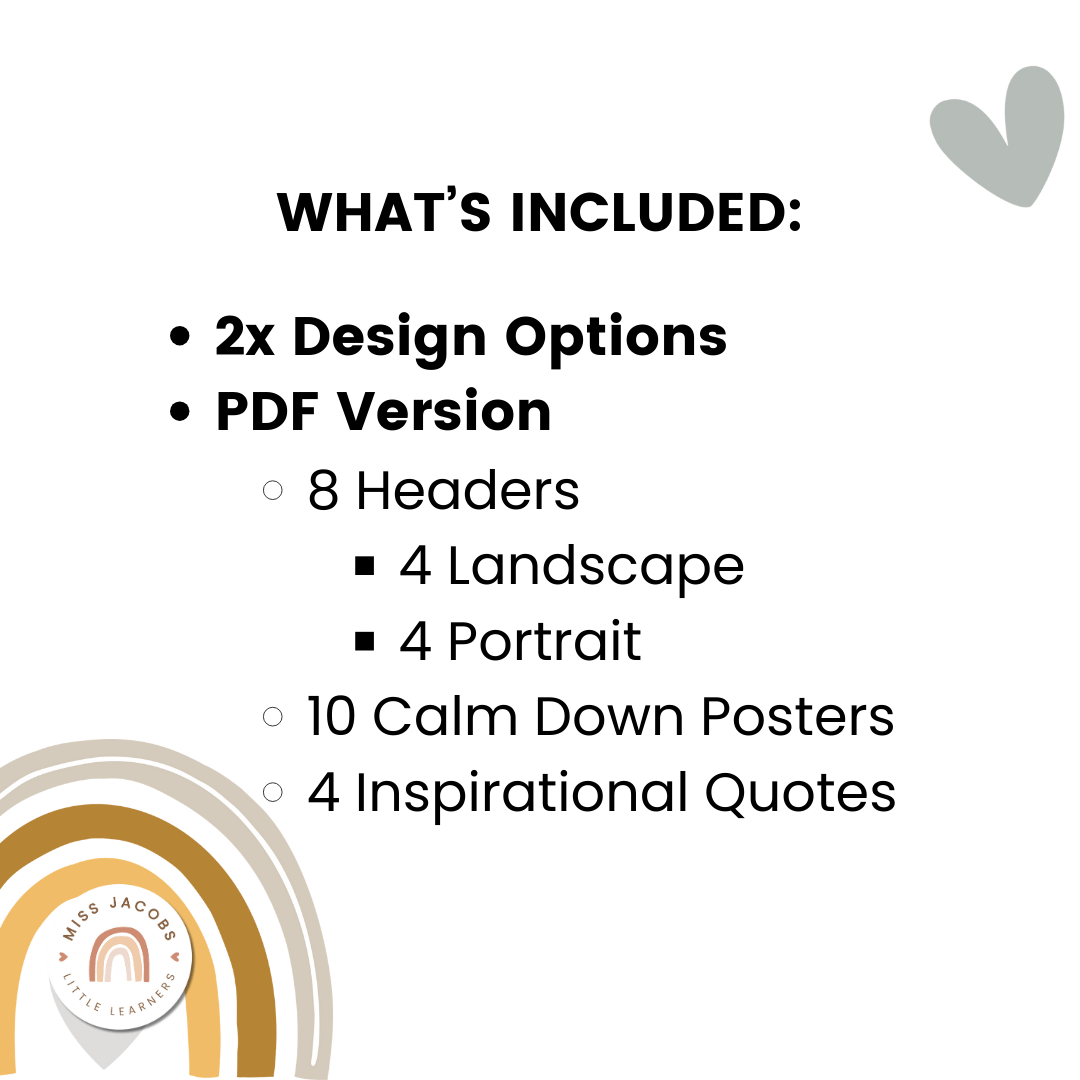 WHAT'S INCLUDED:

- 2x Design Options
- PDF Version
  - 8 Headers
    - 4 Landscape
    - 4 Portrait
  - 10 Calm Down Posters
  - 4 Inspirational Quotes

MISS JACOBS
LITTLE LEARNERS